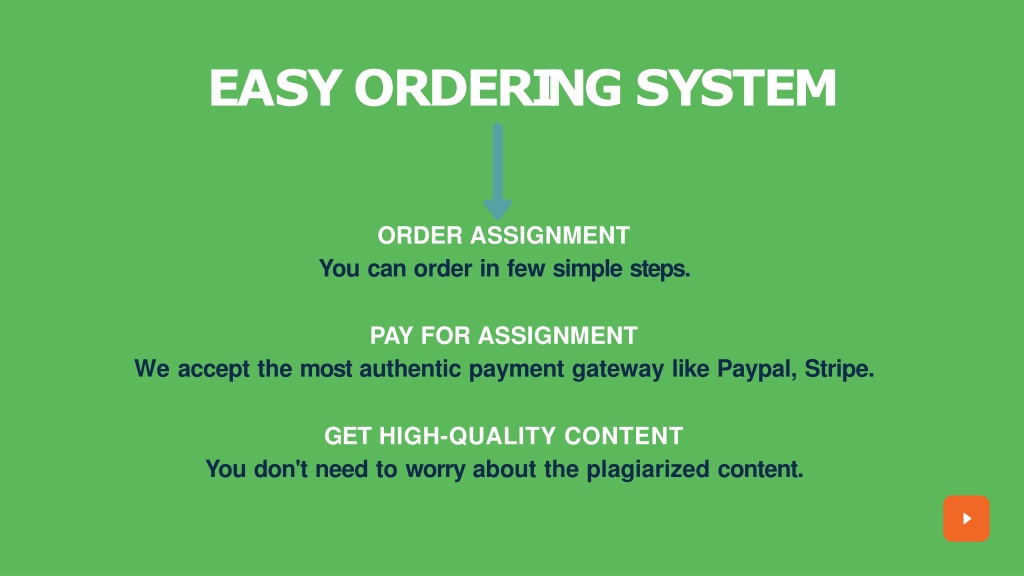 EASY ORDERING SYSTEM

ORDER ASSIGNMENT
You can order in few simple steps.

PAY FOR ASSIGNMENT
We accept the most authentic payment gateway like Paypal, Stripe.

GET HIGH-QUALITY CONTENT
You don't need to worry about the plagiarized content.